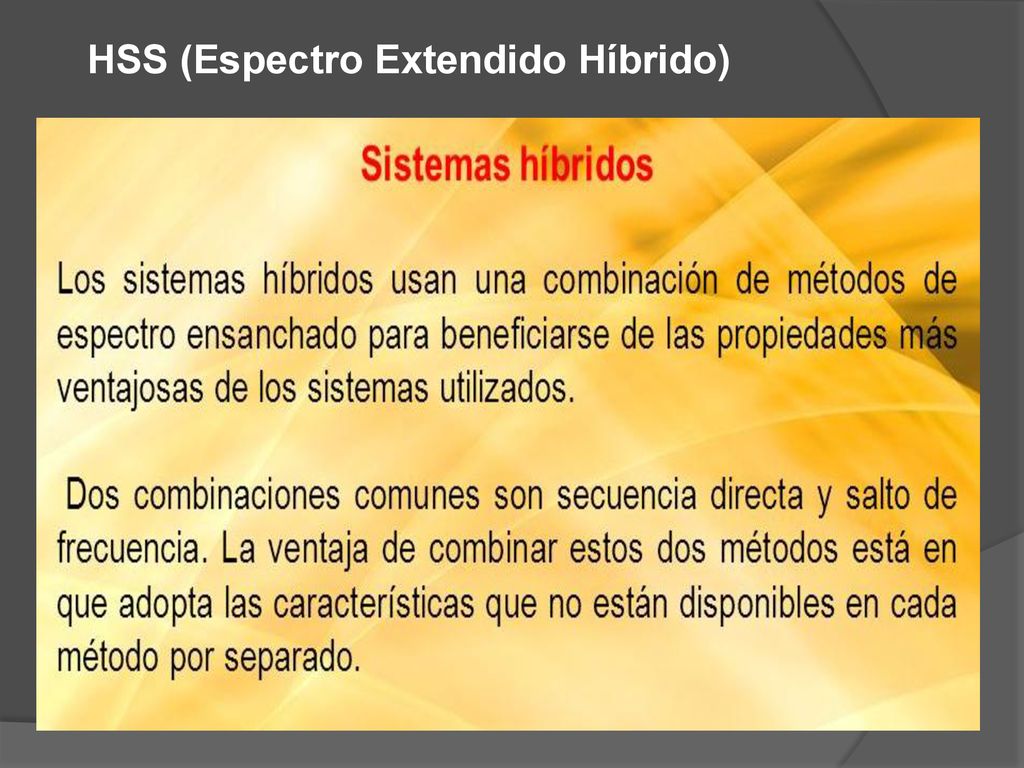 HSS (Espectro Extendido Híbrido)

Sistemas híbridos

Los sistemas híbridos usan una combinación de métodos de espectro ensanchado para beneficiarse de las propiedades más ventajosas de los sistemas utilizados.

Dos combinaciones comunes son secuencia directa y salto de frecuencia. La ventaja de combinar estos dos métodos está en que adopta las características que no están disponibles en cada método por separado.